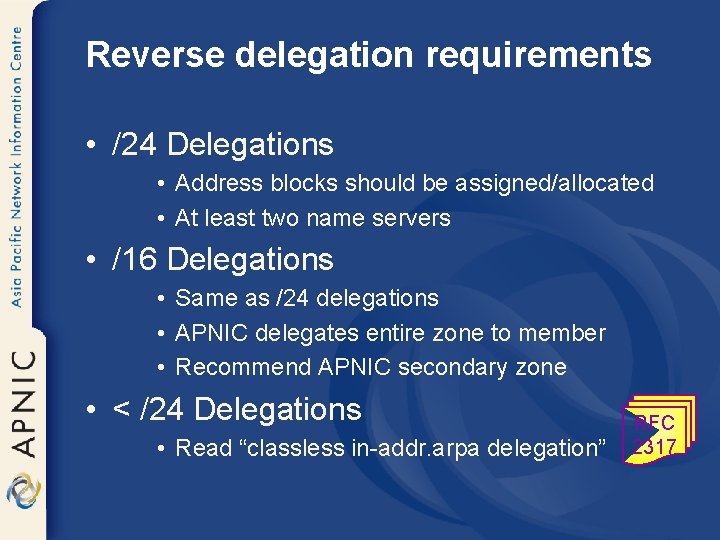 Asia Pacific Network Information Centre

APNIC

Reverse delegation requirements

• /24 Delegations
  • Address blocks should be assigned/allocated
  • At least two name servers
• /16 Delegations
  • Same as /24 delegations
  • APNIC delegates entire zone to member
  • Recommend APNIC secondary zone
• < /24 Delegations
  • Read “classless in-addr.arpa delegation”

RFC 2317